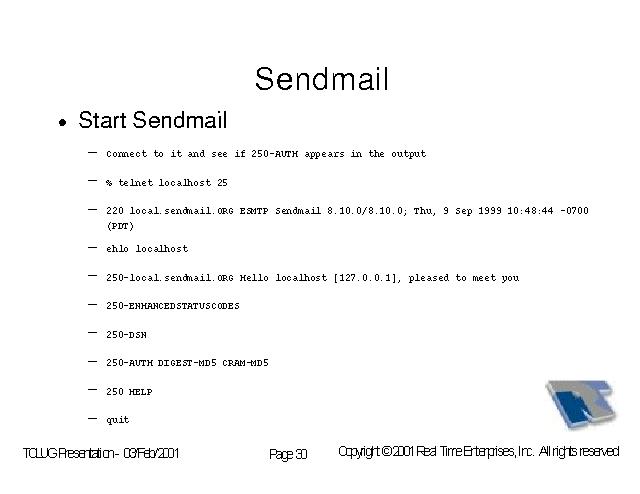 Sendmail

• Start Sendmail

– Connect to it and see if 250-AUTH appears in the output

– % telnet localhost 25

– 220 local.sendmail.ORG ESMTP Sendmail 8.10.0/8.10.0; Thu, 9 Sep 1999 10:48:44 -0700 (PDT)

– ehlo localhost

– 250-local.sendmail.ORG Hello localhost [127.0.0.1], pleased to meet you

– 250-ENHANCEDSTATUSCODES

– 250-DSN

– 250-AUTH DIGEST-MD5 CRAM-MD5

– 250 HELP

– quit

TCLUG Presentation - 03/Feb/2001

Page 30

Copyright © 2001 Real Time Enterprises, Inc. All rights reserved